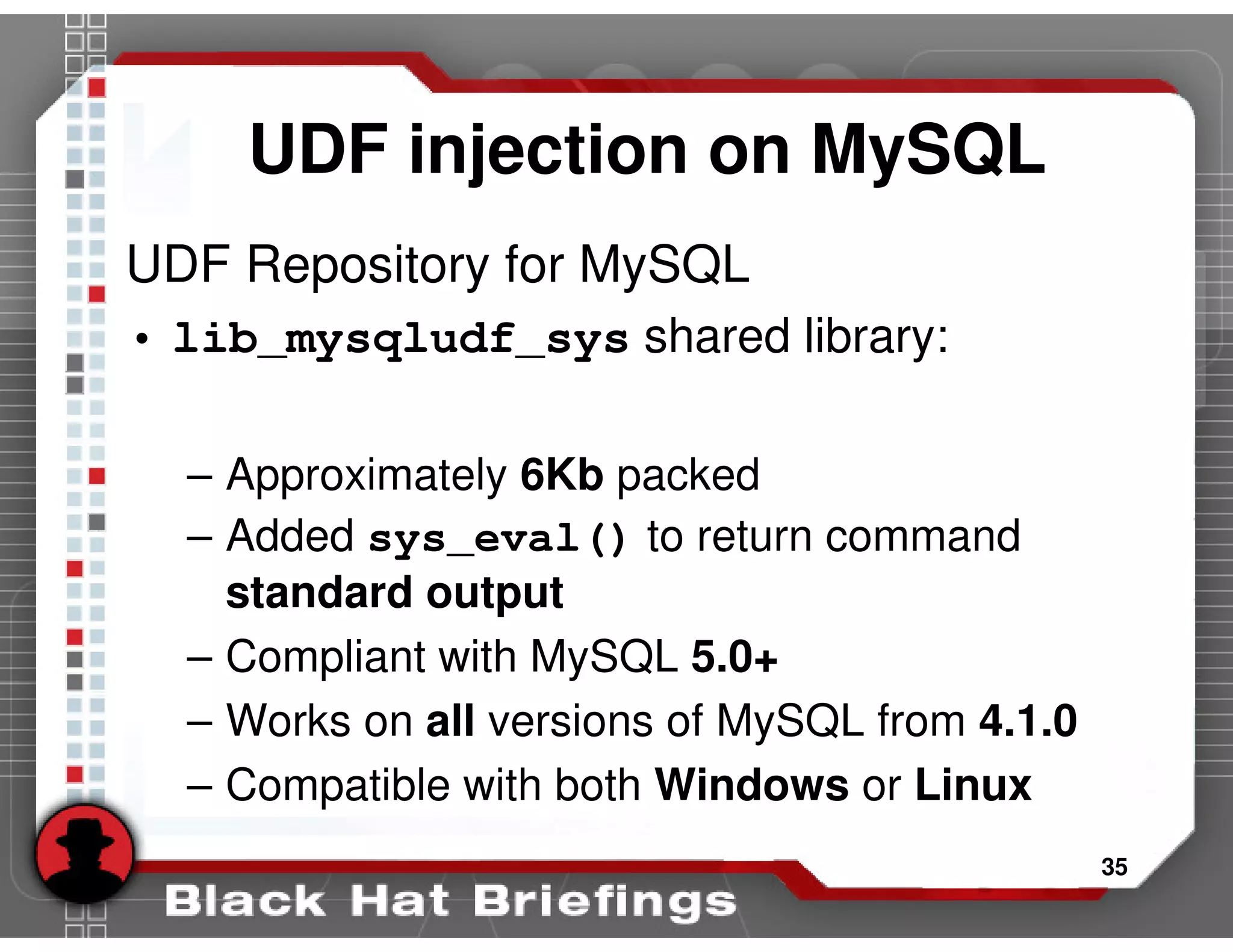 UDF injection on MySQL

UDF Repository for MySQL

• lib_mysqludf_sys shared library:

– Approximately 6Kb packed
– Added sys_eval() to return command standard output
– Compliant with MySQL 5.0+
– Works on all versions of MySQL from 4.1.0
– Compatible with both Windows or Linux

35

Black Hat Briefings